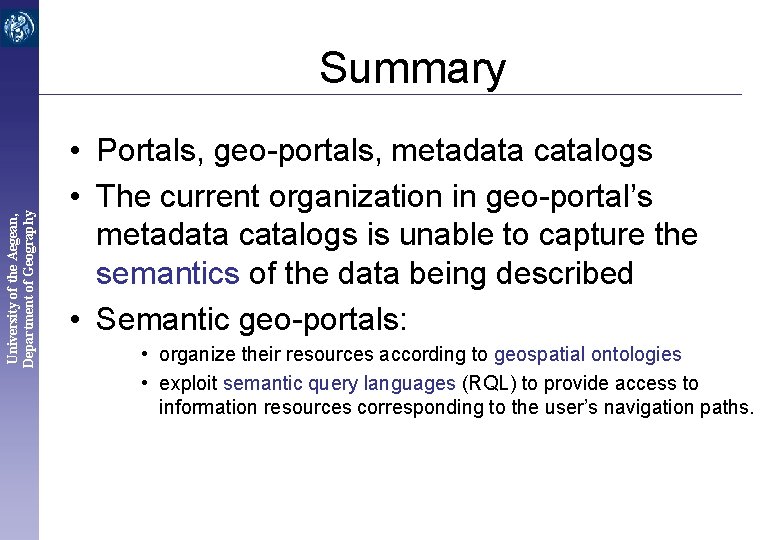 University of the Aegean, Department of Geography

Summary

• Portals, geo-portals, metadata catalogs
• The current organization in geo-portal's metadata catalogs is unable to capture the semantics of the data being described
• Semantic geo-portals:
  • organize their resources according to geospatial ontologies
  • exploit semantic query languages (RQL) to provide access to information resources corresponding to the user's navigation paths.